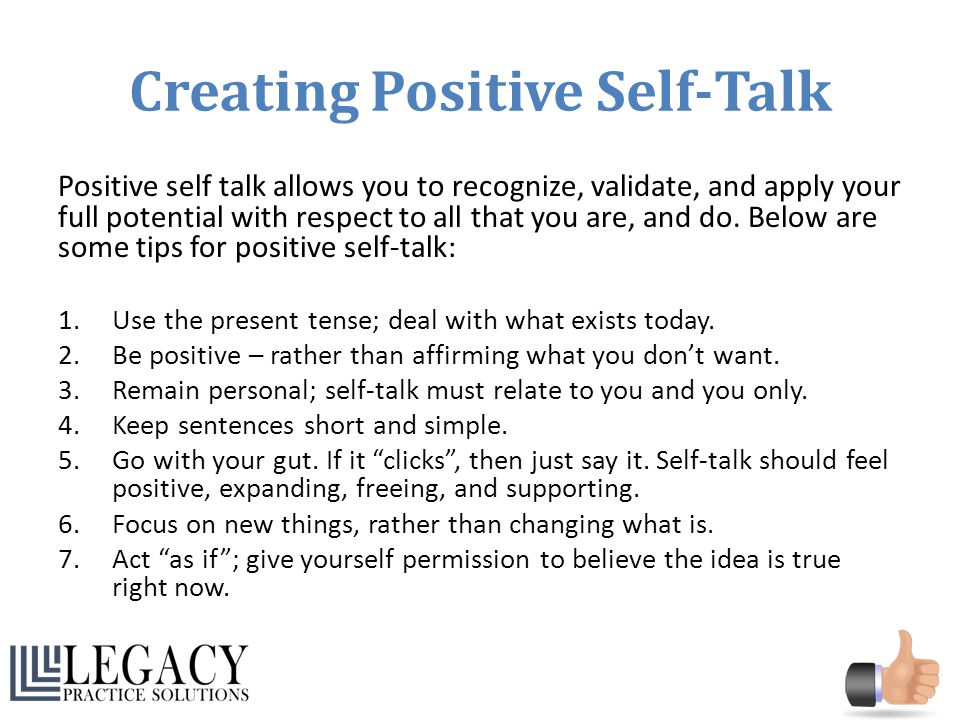 Creating Positive Self-Talk

Positive self talk allows you to recognize, validate, and apply your full potential with respect to all that you are, and do. Below are some tips for positive self-talk:

1. Use the present tense; deal with what exists today.
2. Be positive – rather than affirming what you don’t want.
3. Remain personal; self-talk must relate to you and you only.
4. Keep sentences short and simple.
5. Go with your gut. If it “clicks”, then just say it. Self-talk should feel positive, expanding, freeing, and supporting.
6. Focus on new things, rather than changing what is.
7. Act “as if”; give yourself permission to believe the idea is true right now.

LEGACY
PRACTICE SOLUTIONS